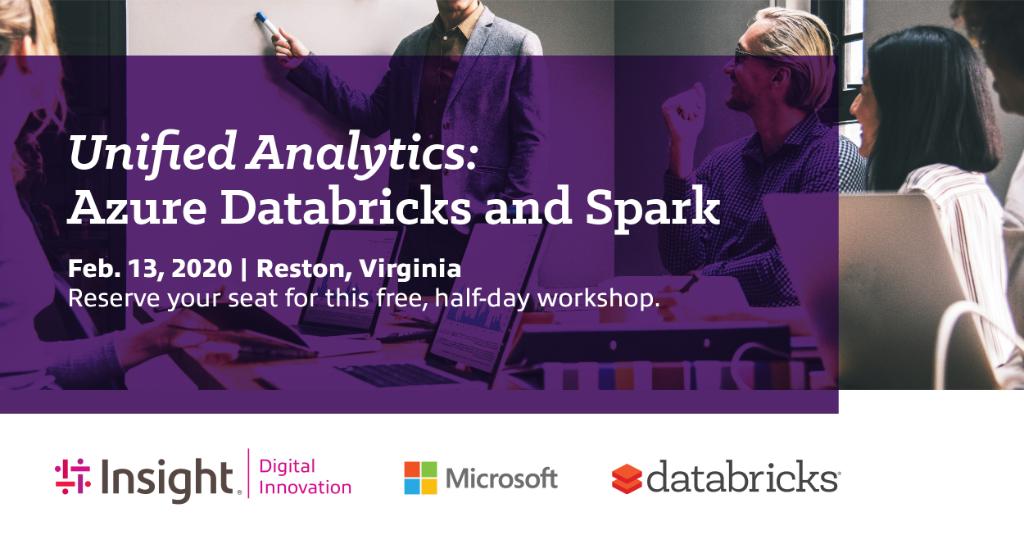 Unified Analytics:
Azure Databricks and Spark

Feb. 13, 2020 | Reston, Virginia
Reserve your seat for this free, half-day workshop.

Insight. Digital Innovation

Microsoft

databricks